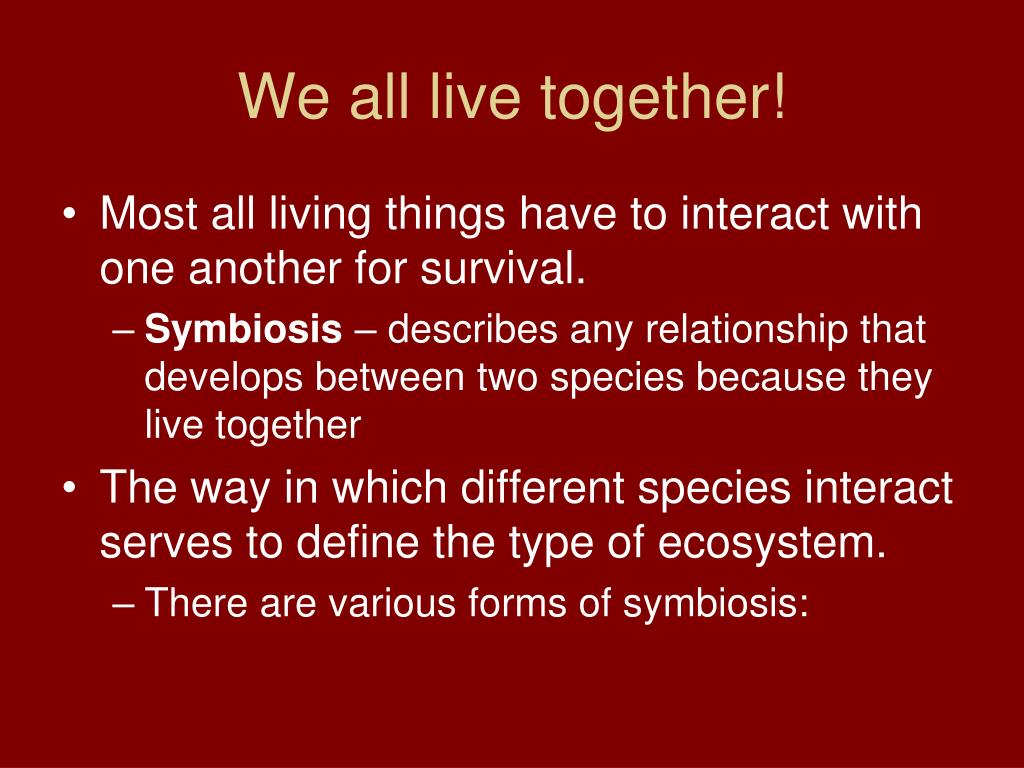 We all live together!

• Most all living things have to interact with one another for survival.
– Symbiosis – describes any relationship that develops between two species because they live together

• The way in which different species interact serves to define the type of ecosystem.
– There are various forms of symbiosis: